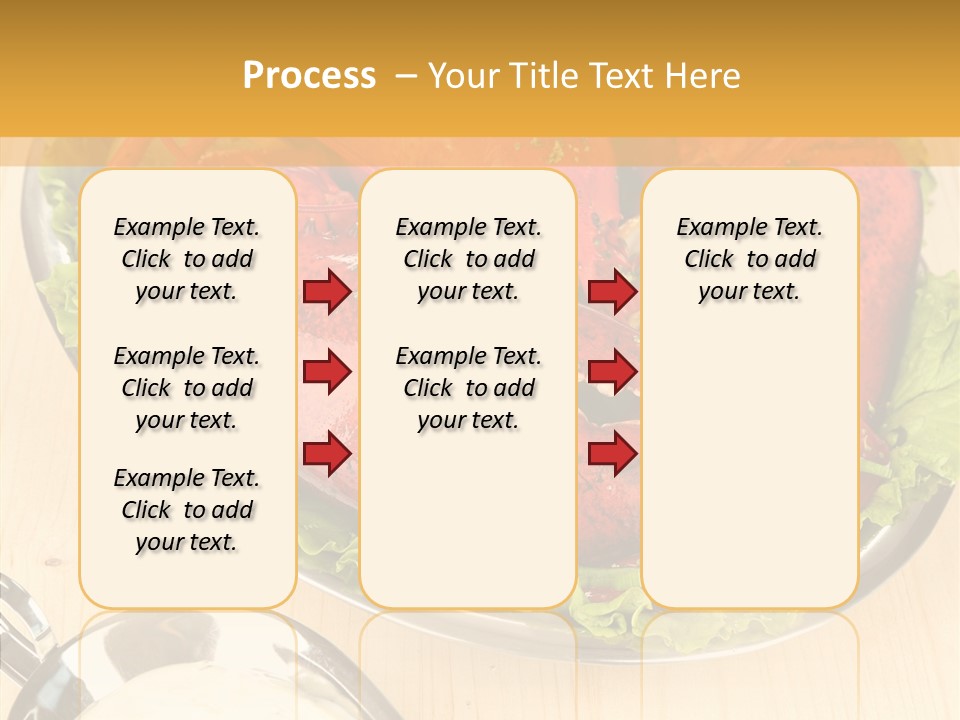 Process – Your Title Text Here

Example Text. Click to add your text.

Example Text. Click to add your text.

Example Text. Click to add your text.

Example Text. Click to add your text.

Example Text. Click to add your text.

Example Text. Click to add your text.